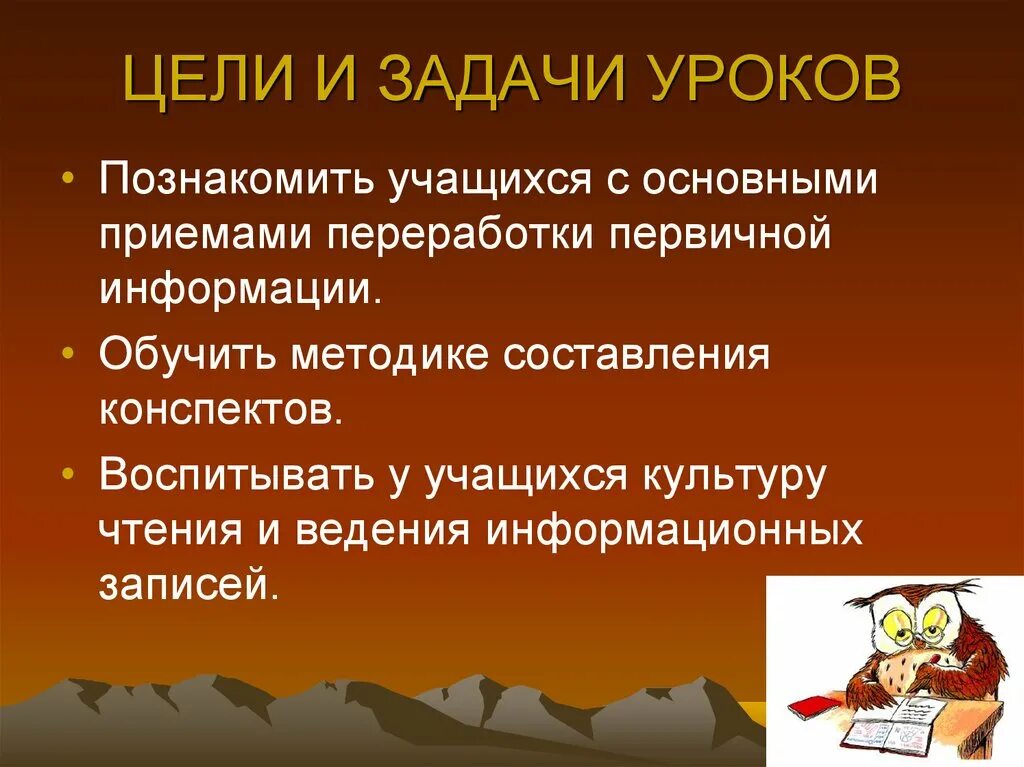 ЦЕЛИ И ЗАДАЧИ УРОКОВ

• Познакомить учащихся с основными приемами переработки первичной информации.

• Обучить методике составления конспектов.

• Воспитывать у учащихся культуру чтения и ведения информационных записей.